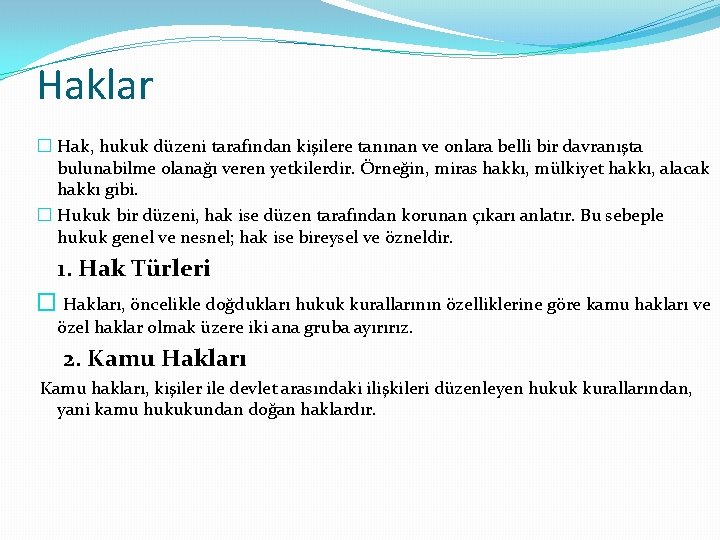 Haklar

Hak, hukuk düzeni tarafından kişilere tanınan ve onlara belli bir davranışta bulunabilme olanağı veren yetkilerdir. Örneğin, miras hakkı, mülkiyet hakkı, alacak hakkı gibi.

Hukuk bir düzeni, hak ise düzen tarafından korunan çıkarı anlatır. Bu sebeple hukuk genel ve nesnel; hak ise bireysel ve özneldir.

1. Hak Türleri

Hakları, öncelikle doğdukları hukuk kurallarının özelliklerine göre kamu hakları ve özel haklar olmak üzere iki ana gruba ayırırız.

2. Kamu Hakları

Kamu hakları, kişiler ile devlet arasındaki ilişkileri düzenleyen hukuk kurallarından, yani kamu hukukundan doğan haklardır.